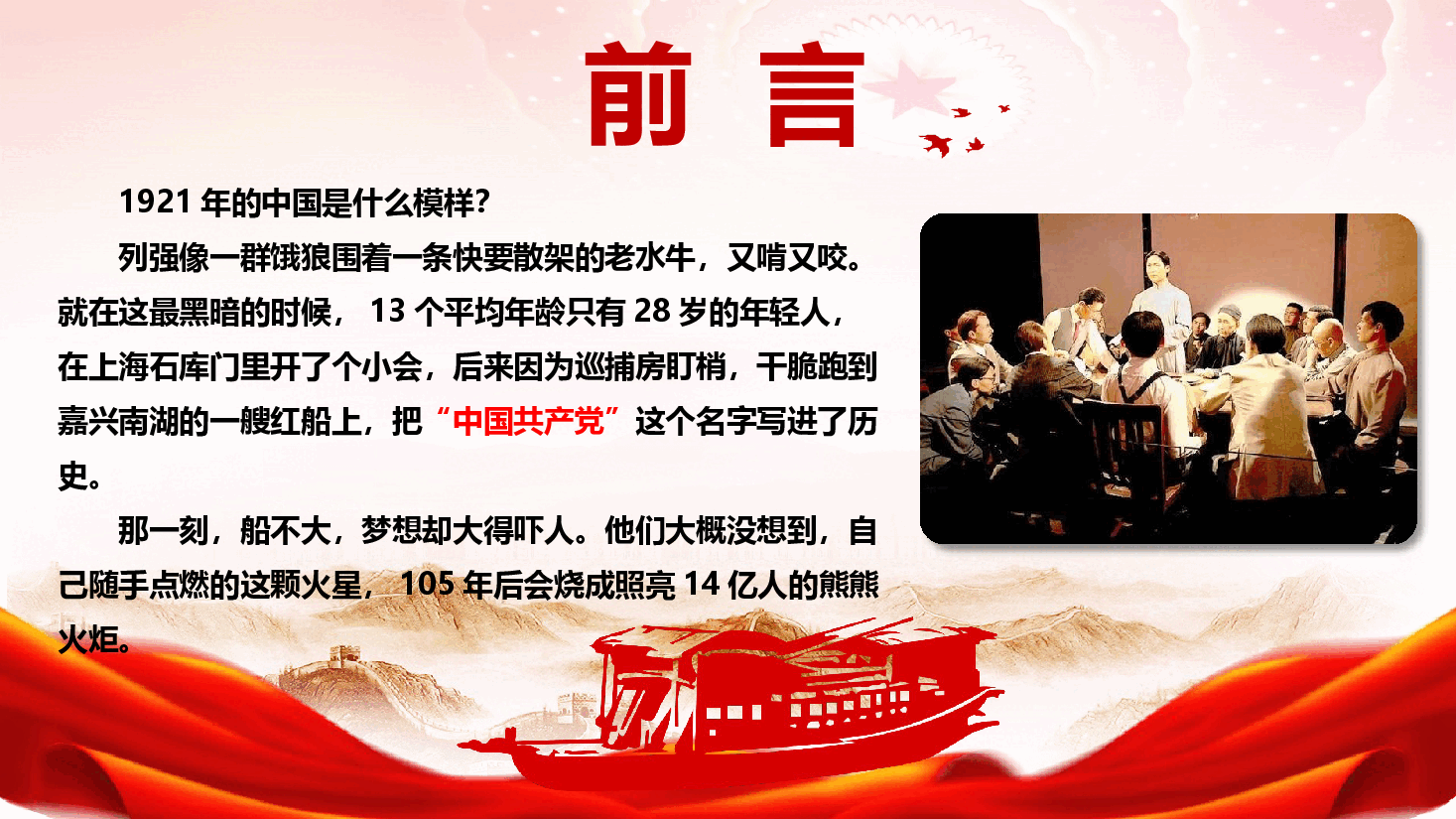 前 言

1921 年的中国是什么模样?

列强像一群饿狼围着一条快要散架的老水牛，又啃又咬。就在这最黑暗的时候，13 个平均年龄只有 28 岁的年轻人，在上海石库门里开了个小会，后来因为巡捕房盯梢，干脆跑到嘉兴南湖的一艘红船上，把“中国共产党”这个名字写进了历史。

那一刻，船不大，梦想却大得吓人。他们大概没想到，自己随手点燃的这颗火星，105 年后会烧成照亮 14 亿人的熊熊火炬。